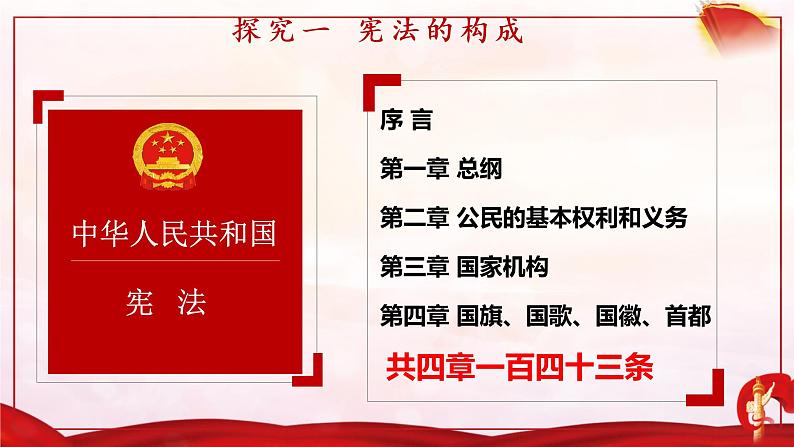 探究一 宪法的构成

中华人民共和国

宪 法

序 言

第一章 总纲

第二章 公民的基本权利和义务

第三章 国家机构

第四章 国旗、国歌、国徽、首都

共四章一百四十三条